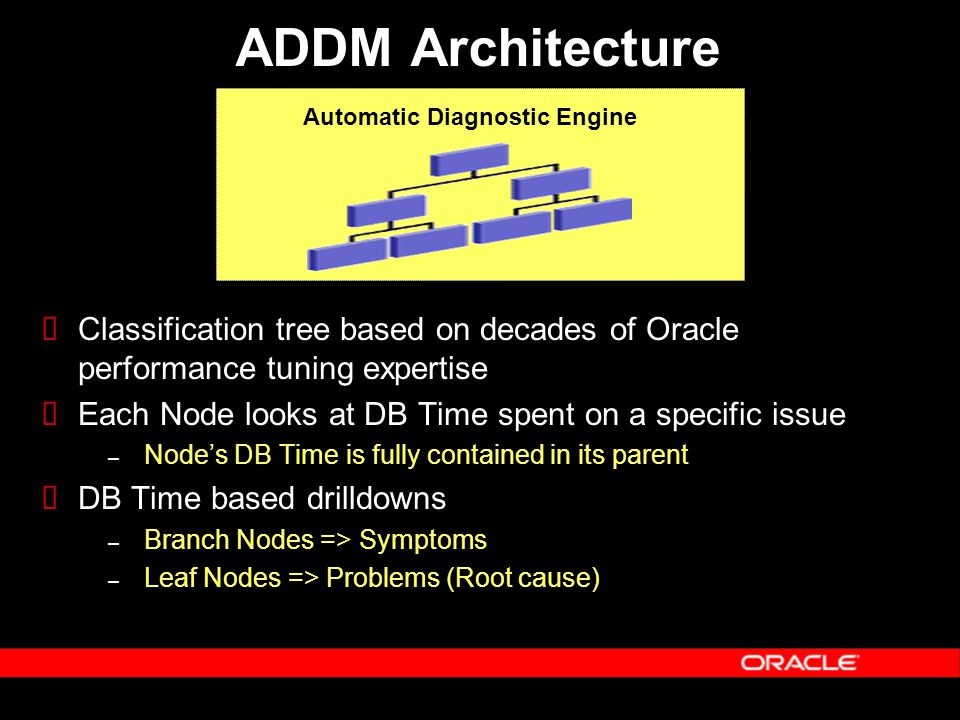 ADDM Architecture

Automatic Diagnostic Engine

Classification tree based on decades of Oracle performance tuning expertise

Each Node looks at DB Time spent on a specific issue

– Node's DB Time is fully contained in its parent

DB Time based drilldowns

– Branch Nodes => Symptoms

– Leaf Nodes => Problems (Root cause)

ORACLE